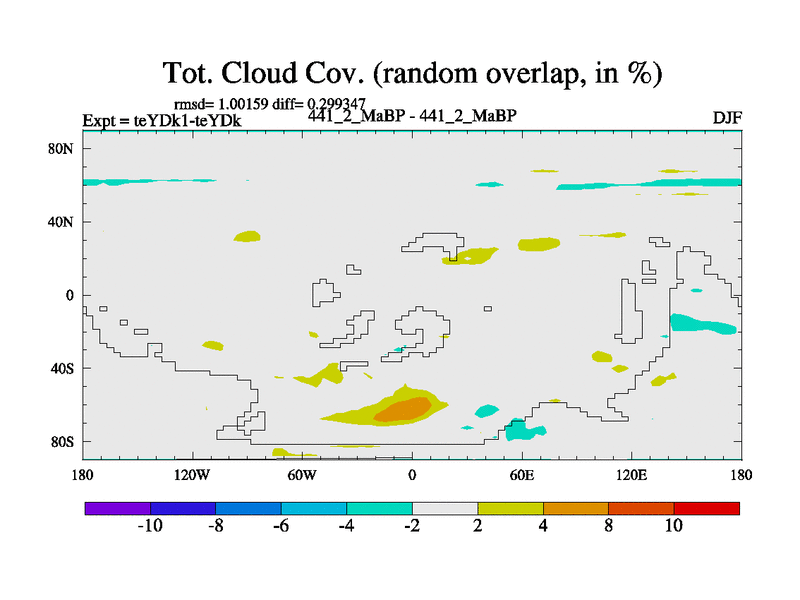 Tot. Cloud Cov. (random overlap, in %)

rmsd= 1.00159 diff= 0.299347

Expt = teYDk1-teYDk

441_2_MaBP - 441_2_MaBP

DJF

80N
40N
0
40S
80S

180
120W
60W
0
60E
120E
180

-10
-8
-6
-4
-2
2
4
8
10